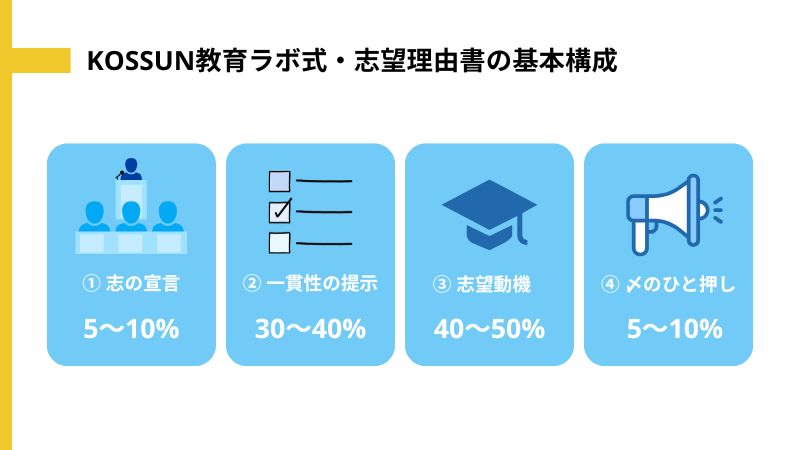 KOSSUN教育ラボ式・志望理由書の基本構成

① 志の宣言
5〜10%

② 一貫性の提示
30〜40%

③ 志望動機
40〜50%

④ 〆のひと押し
5〜10%